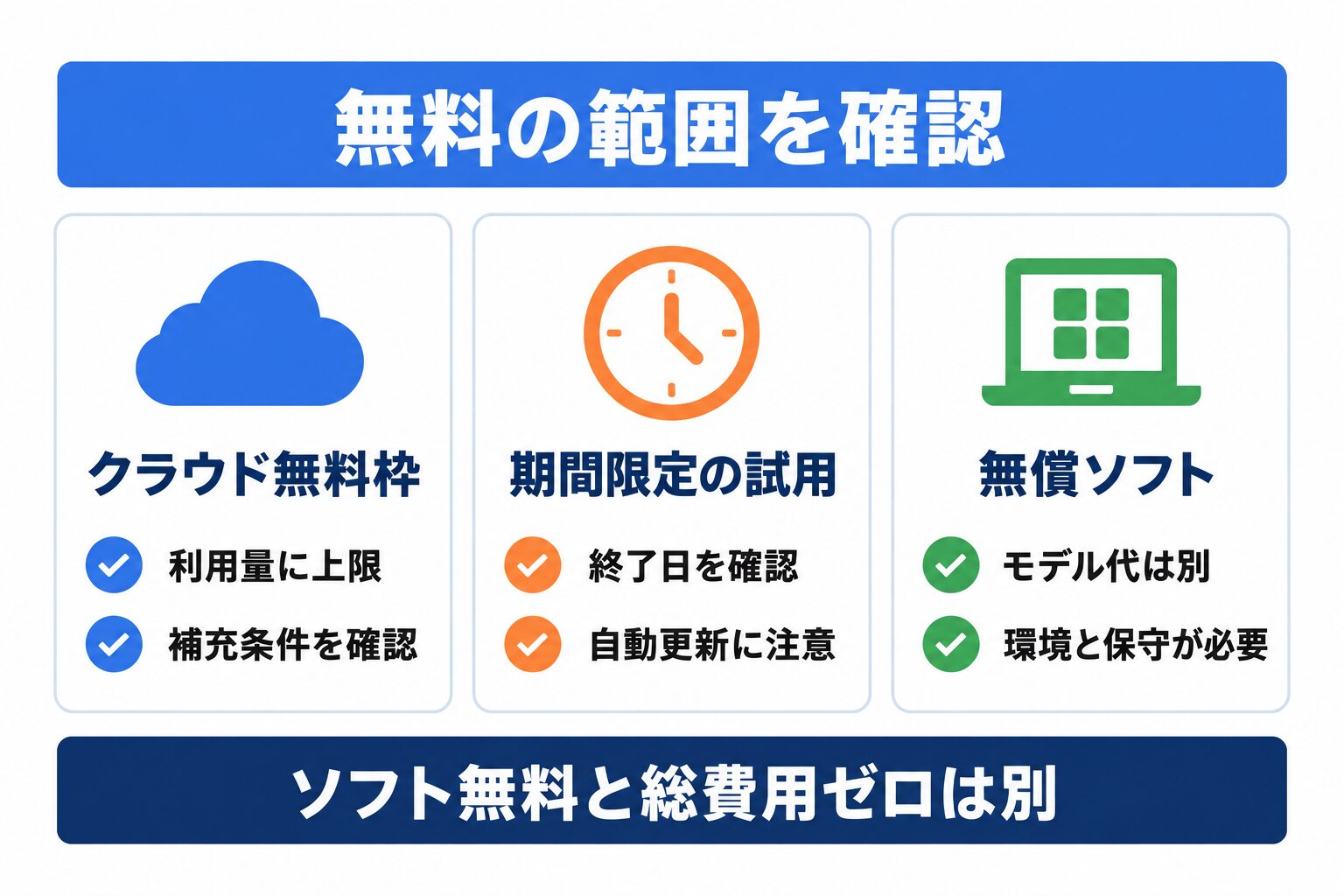 無料の範囲を確認

クラウド無料枠

利用量に上限

補充条件を確認

期間限定の試用

終了日を確認

自動更新に注意

無償ソフト

モデル代は別

環境と保守が必要

ソフト無料と総費用ゼロは別